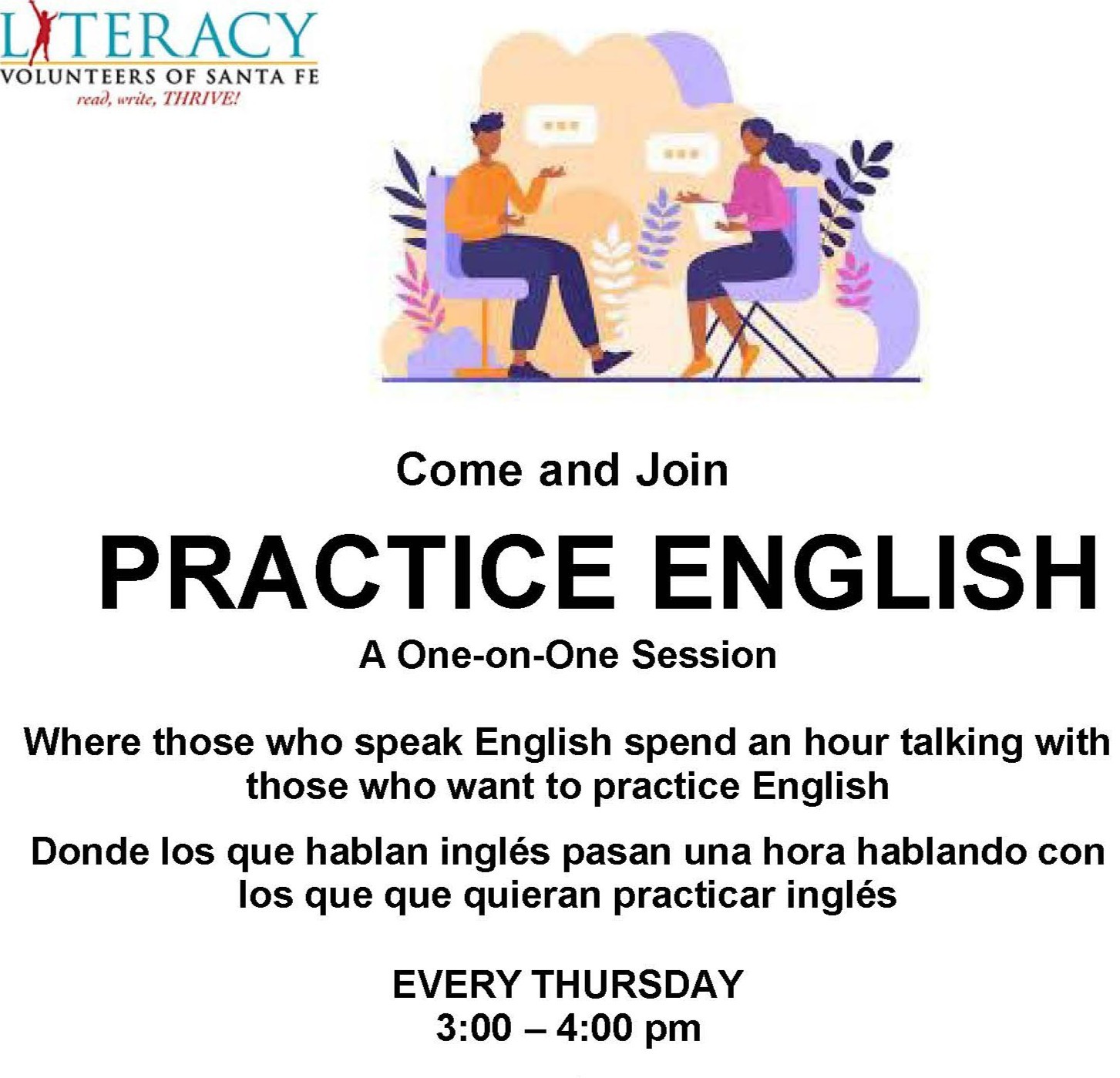 LITERACY
VOLUNTEERS OF SANTA FE
read, write, THRIVE!

Come and Join

PRACTICE ENGLISH

A One-on-One Session

Where those who speak English spend an hour talking with those who want to practice English

Donde los que hablan inglés pasan una hora hablando con los que que quieran practicar inglés

EVERY THURSDAY
3:00 – 4:00 pm